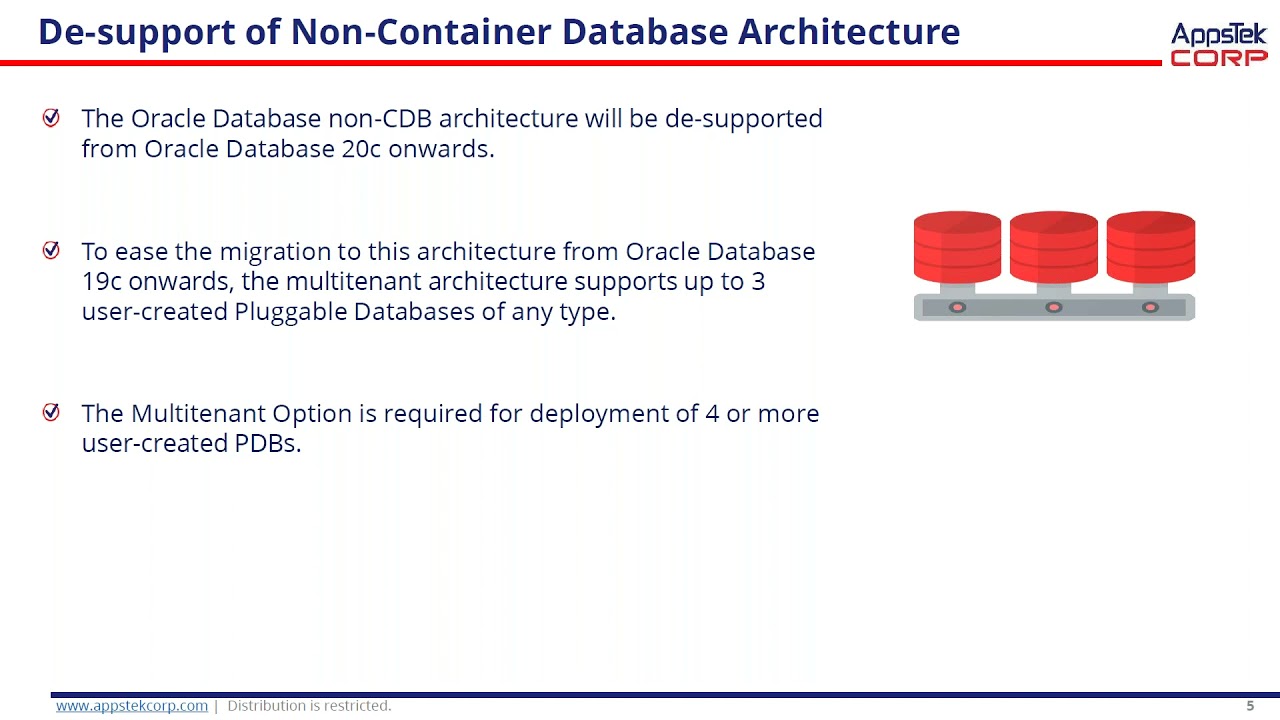 De-support of Non-Container Database Architecture

AppsTek CORP

The Oracle Database non-CDB architecture will be de-supported from Oracle Database 20c onwards.

To ease the migration to this architecture from Oracle Database 19c onwards, the multitenant architecture supports up to 3 user-created Pluggable Databases of any type.

The Multitenant Option is required for deployment of 4 or more user-created PDBs.

www.appstekcorp.com | Distribution is restricted.

5